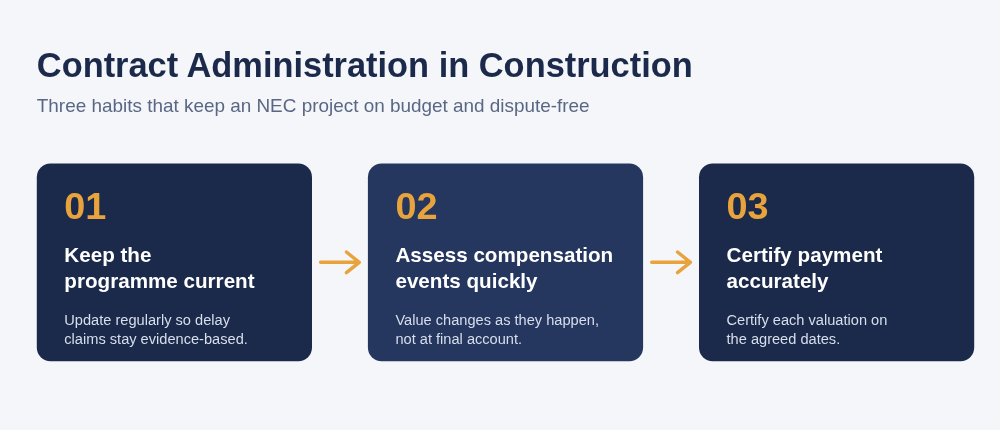 Contract Administration in Construction

Three habits that keep an NEC project on budget and dispute-free

01

Keep the programme current

Update regularly so delay claims stay evidence-based.

02

Assess compensation events quickly

Value changes as they happen, not at final account.

03

Certify payment accurately

Certify each valuation on the agreed dates.